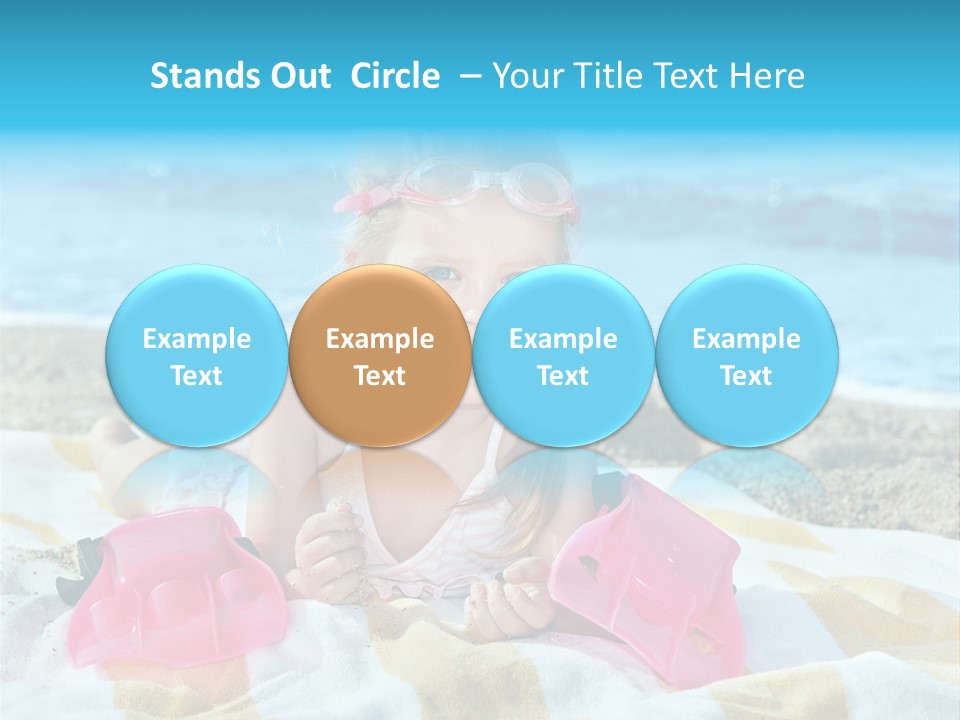 Stands Out  Circle  – Your Title Text Here

Example Text

Example Text

Example Text

Example Text